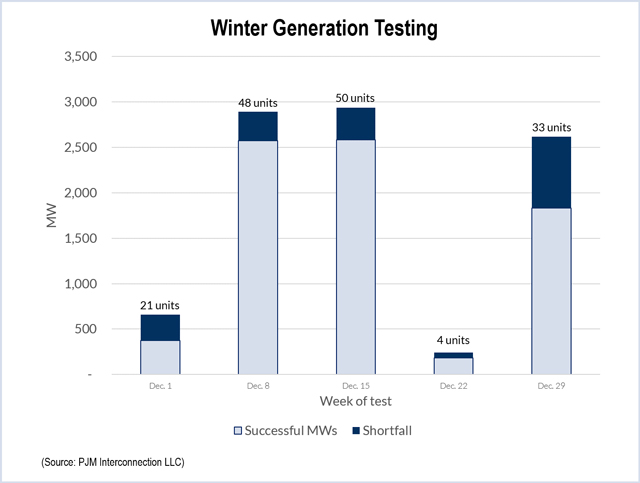 Winter Generation Testing

3,500
3,000
2,500
2,000
1,500
1,000
500
-

MW

21 units
48 units
50 units
4 units
33 units

Dec. 1
Dec. 8
Dec. 15
Dec. 22
Dec. 29

Week of test

Successful MWs
Shortfall

(Source: PJM Interconnection LLC)